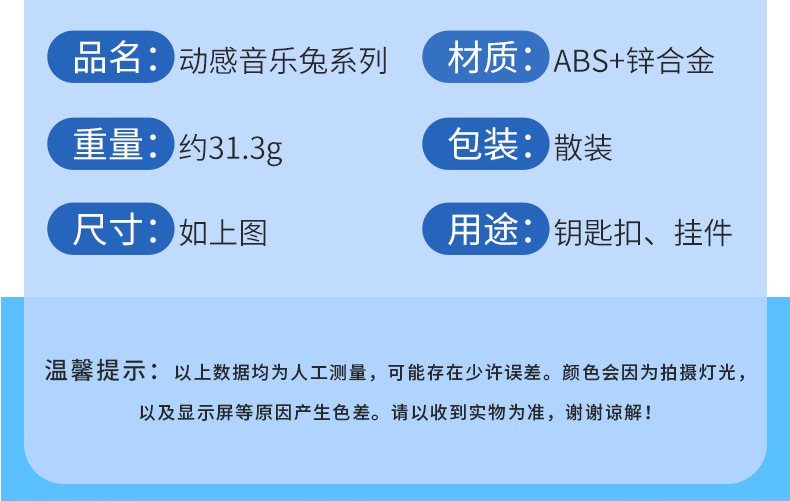 品名：动感音乐兔系列

材质：ABS+锌合金

重量：约31.3g

包装：散装

尺寸：如上图

用途：钥匙扣、挂件

温馨提示：以上数据均为人工测量，可能存在少许误差。颜色会因为拍摄灯光，以及显示屏等原因产生色差。请以收到实物为准，谢谢谅解！